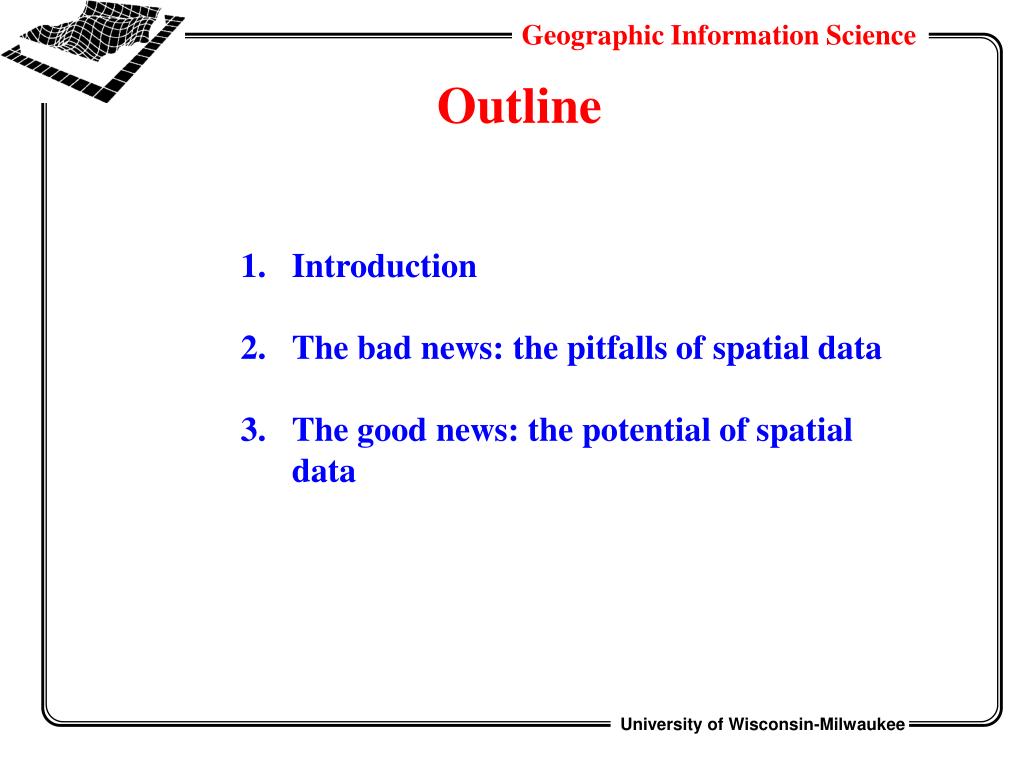 Geographic Information Science

Outline

1. Introduction

2. The bad news: the pitfalls of spatial data

3. The good news: the potential of spatial data

University of Wisconsin-Milwaukee